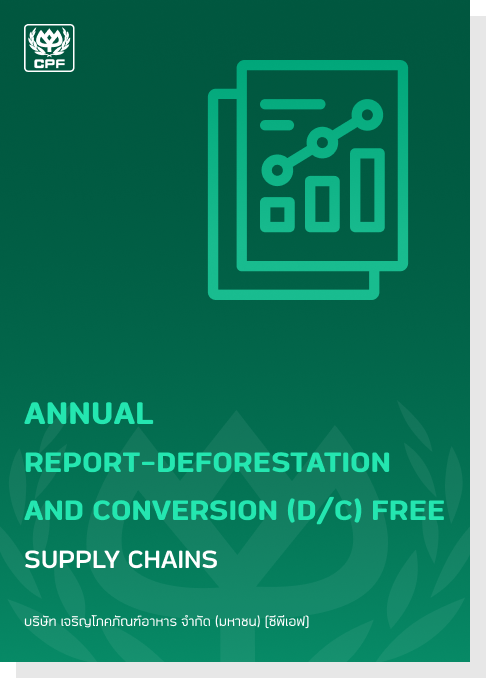 CPF

ANNUAL
REPORT-DEFORESTATION
AND CONVERSION (D/C) FREE
SUPPLY CHAINS

บริษัท เจริญโภคภัณฑ์อาหาร จำกัด (มหาชน) (ซีพีเอฟ)